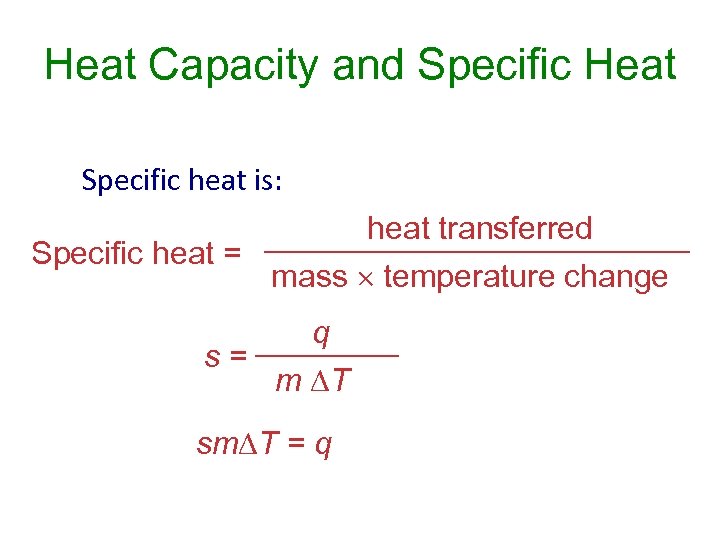 Heat Capacity and Specific Heat

Specific heat is:

$\text{Specific heat} = \frac{\text{heat transferred}}{\text{mass} \times \text{temperature change}}$

$s = \frac{q}{m \Delta T}$

$sm\Delta T = q$